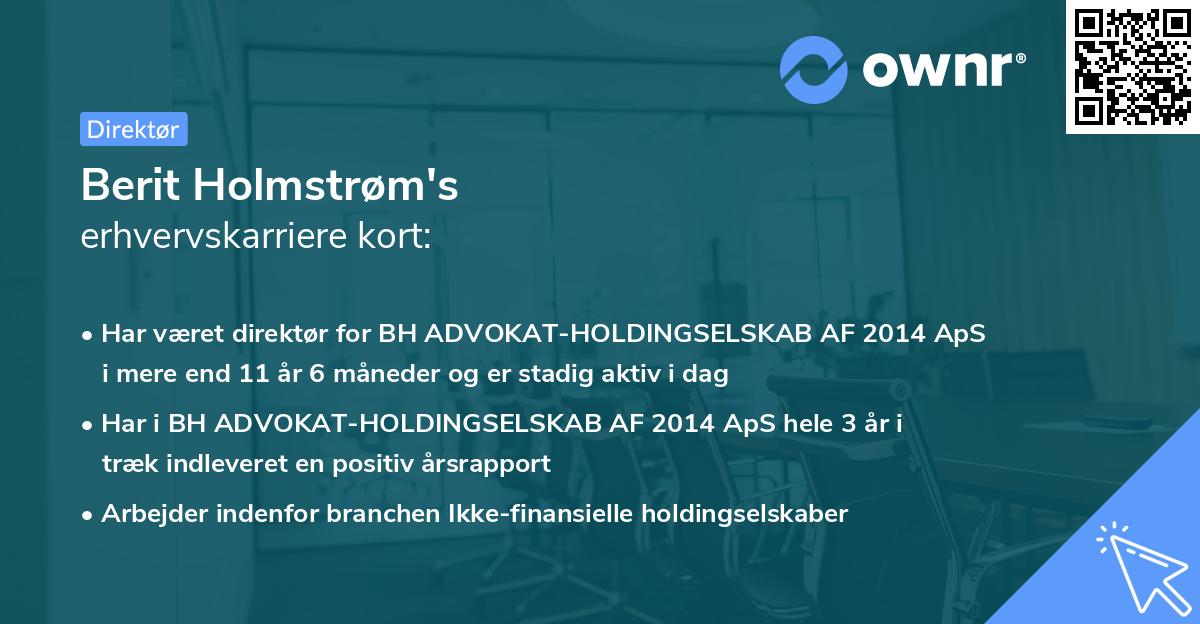 ownr®

Direktør

Berit Holmstrøm's
erhvervskarriere kort:

• Har været direktør for BH ADVOKAT-HOLDINGSELSKAB AF 2014 ApS i mere end 11 år 6 måneder og er stadig aktiv i dag

• Har i BH ADVOKAT-HOLDINGSELSKAB AF 2014 ApS hele 3 år i træk indleveret en positiv årsrapport

• Arbejder indenfor branchen Ikke-finansielle holdingselskaber